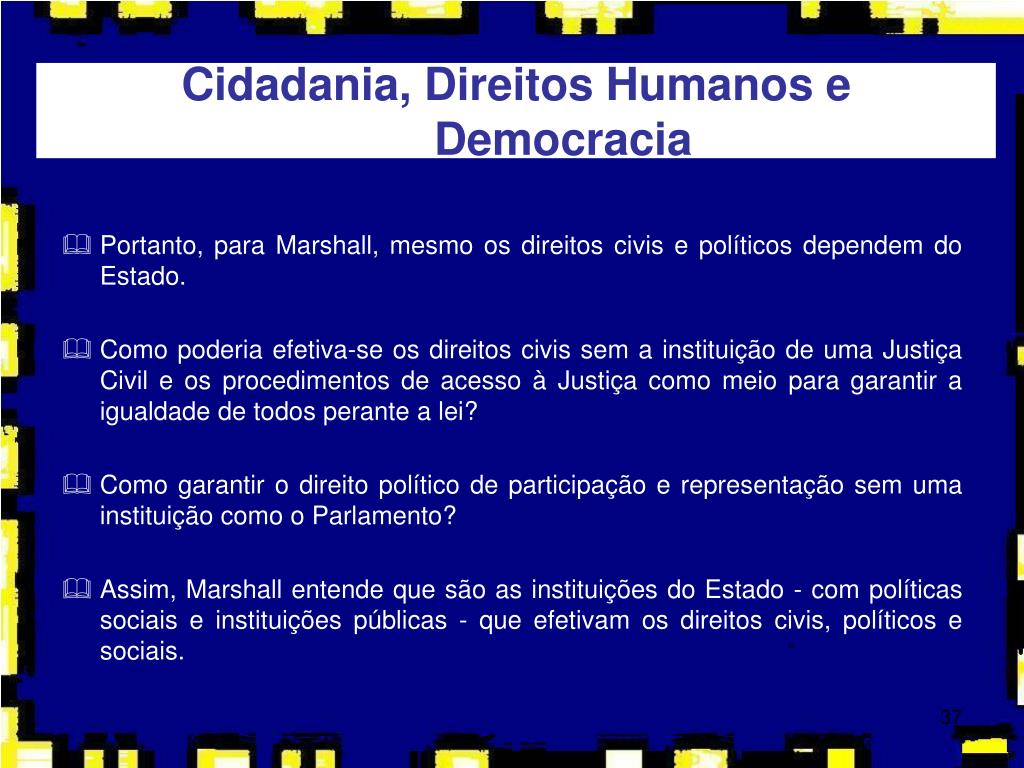 Cidadania, Direitos Humanos e Democracia

Portanto, para Marshall, mesmo os direitos civis e políticos dependem do Estado.

Como poderia efetiva-se os direitos civis sem a instituição de uma Justiça Civil e os procedimentos de acesso à Justiça como meio para garantir a igualdade de todos perante a lei?

Como garantir o direito político de participação e representação sem uma instituição como o Parlamento?

Assim, Marshall entende que são as instituições do Estado - com políticas sociais e instituições públicas - que efetivam os direitos civis, políticos e sociais.

37